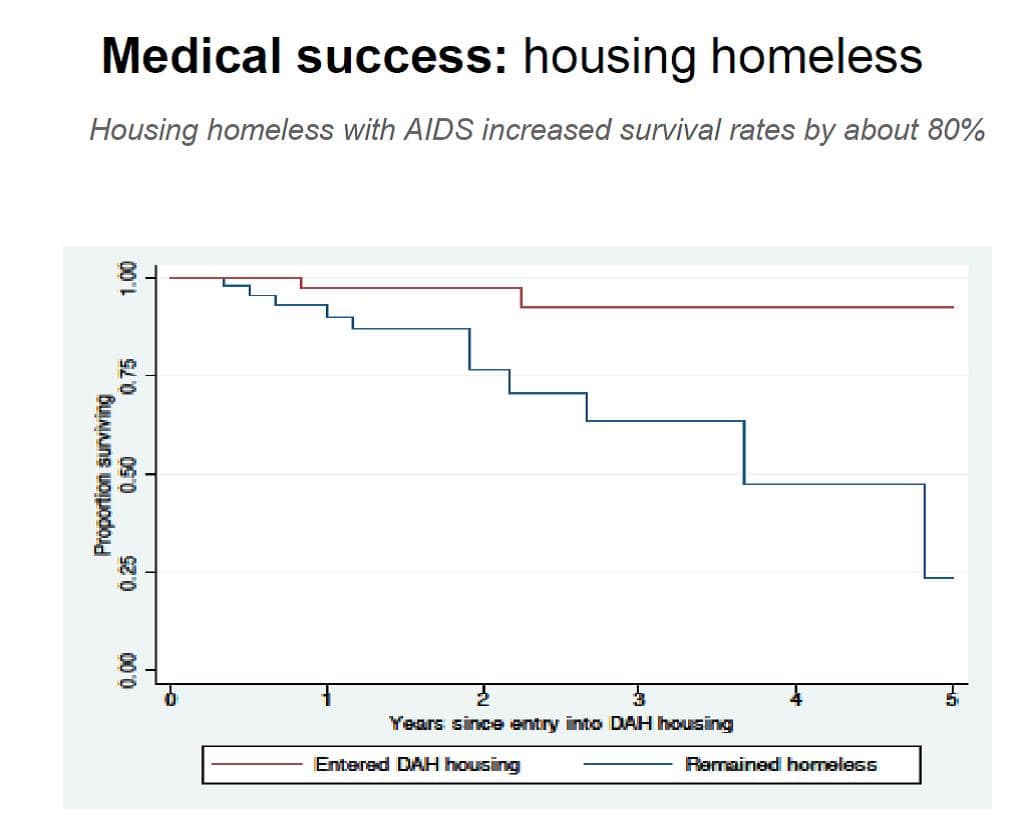 Medical success: housing homeless

Housing homeless with AIDS increased survival rates by about 80%

Proportion surviving

1.00
0.75
0.50
0.25
0.00

0
1
2
3
4
5

Years since entry into DAH housing

Entered DAH housing
Remained homeless